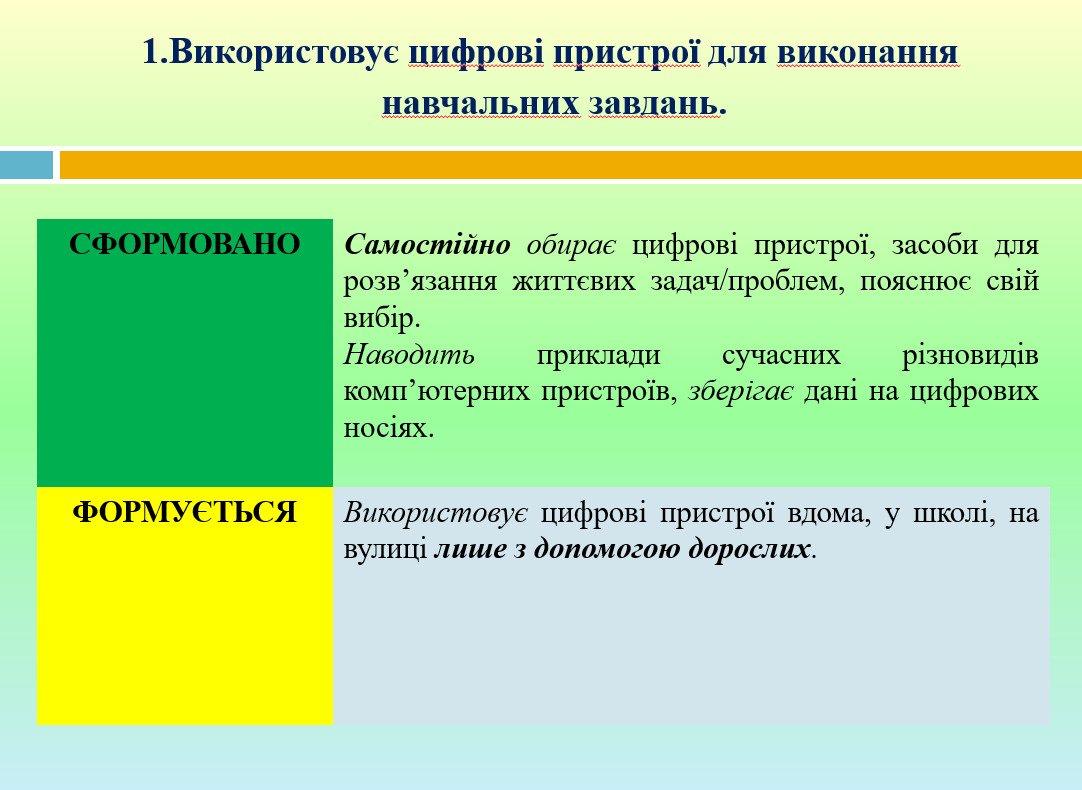 1.Використовує цифрові пристрої для виконання навчальних завдань.

| СФОРМОВАНО | Самостійно обирає цифрові пристрої, засоби для розв’язання життєвих задач/проблем, пояснює свій вибір. Наводить приклади сучасних різновидів комп’ютерних пристроїв, зберігає дані на цифрових носіях. |
|---|---|
| ФОРМУЄТЬСЯ | Використовує цифрові пристрої вдома, у школі, на вулиці лише з допомогою дорослих. |